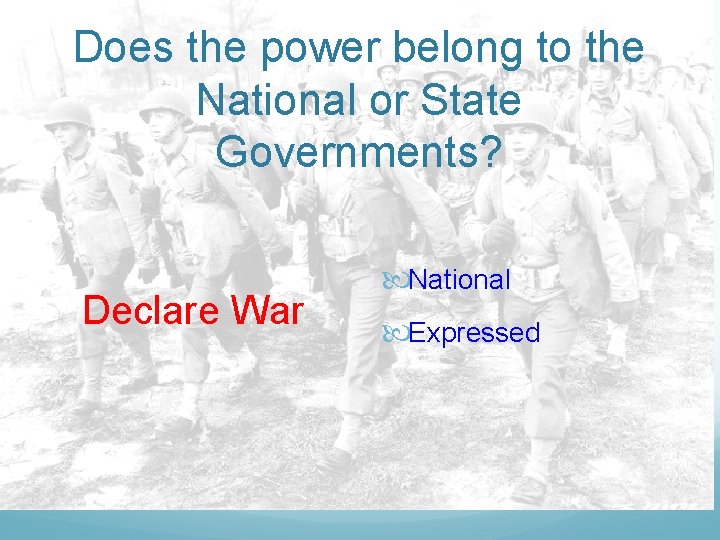 Does the power belong to the National or State Governments?

Declare War

National

Expressed